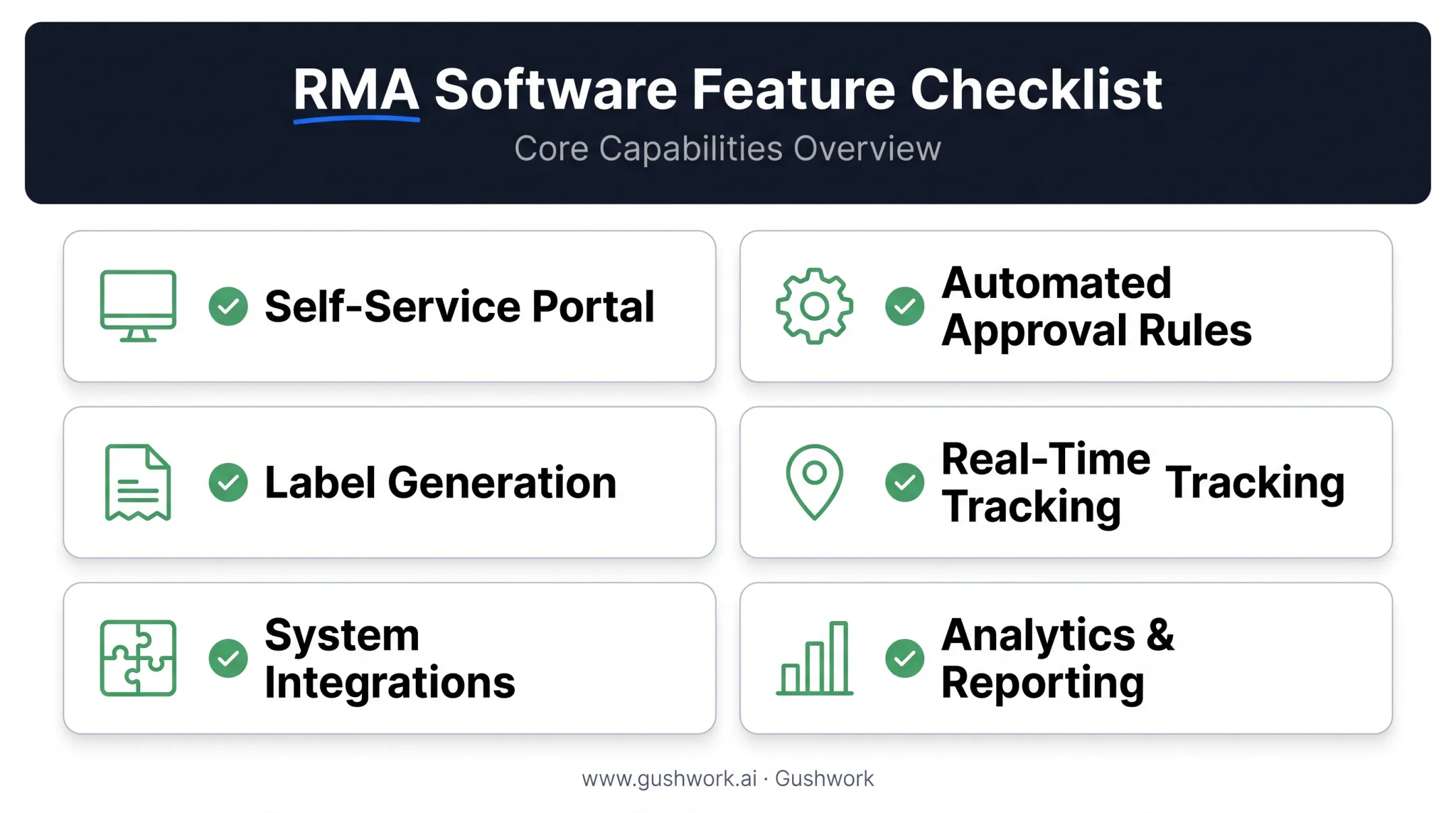 RMA Software Feature Checklist

Core Capabilities Overview

Self-Service Portal

Automated Approval Rules

Label Generation

Real-Time Tracking Tracking

System Integrations

Analytics & Reporting

www.gushwork.ai · Gushwork